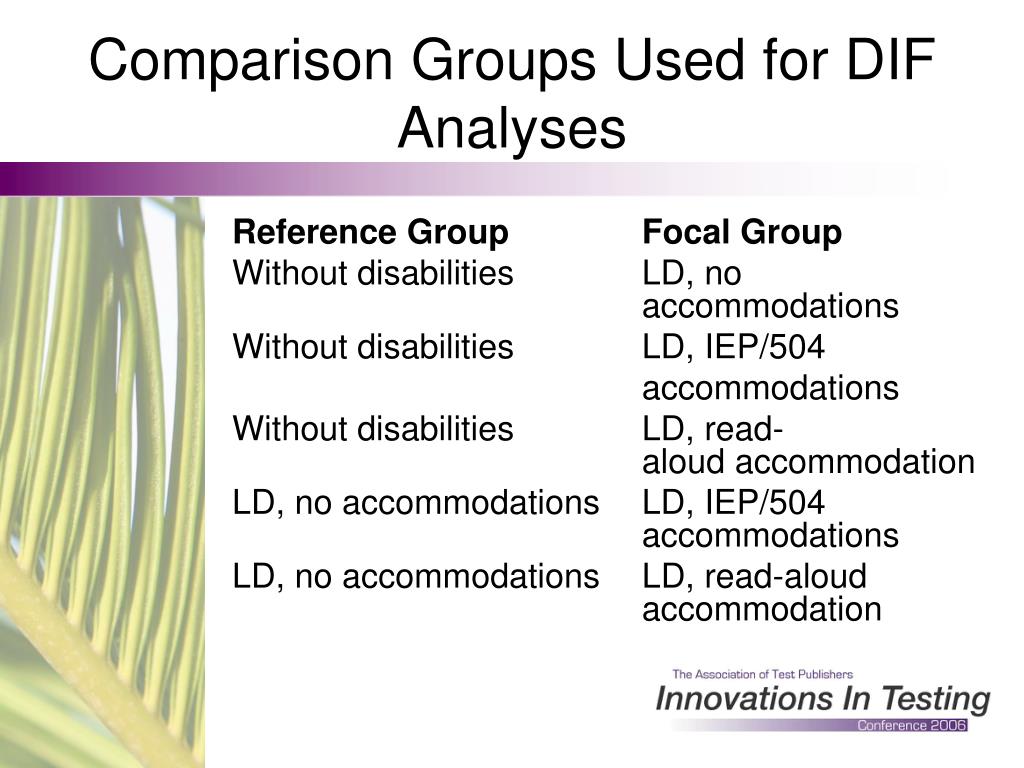 Comparison Groups Used for DIF Analyses

| Reference Group | Focal Group |
|---|---|
| Without disabilities | LD, no accommodations |
| Without disabilities | LD, IEP/504 accommodations |
| Without disabilities | LD, read-aloud accommodation |
| LD, no accommodations | LD, IEP/504 accommodations |
| LD, no accommodations | LD, read-aloud accommodation |

The Association of Test Publishers
Innovations In Testing
Conference 2006